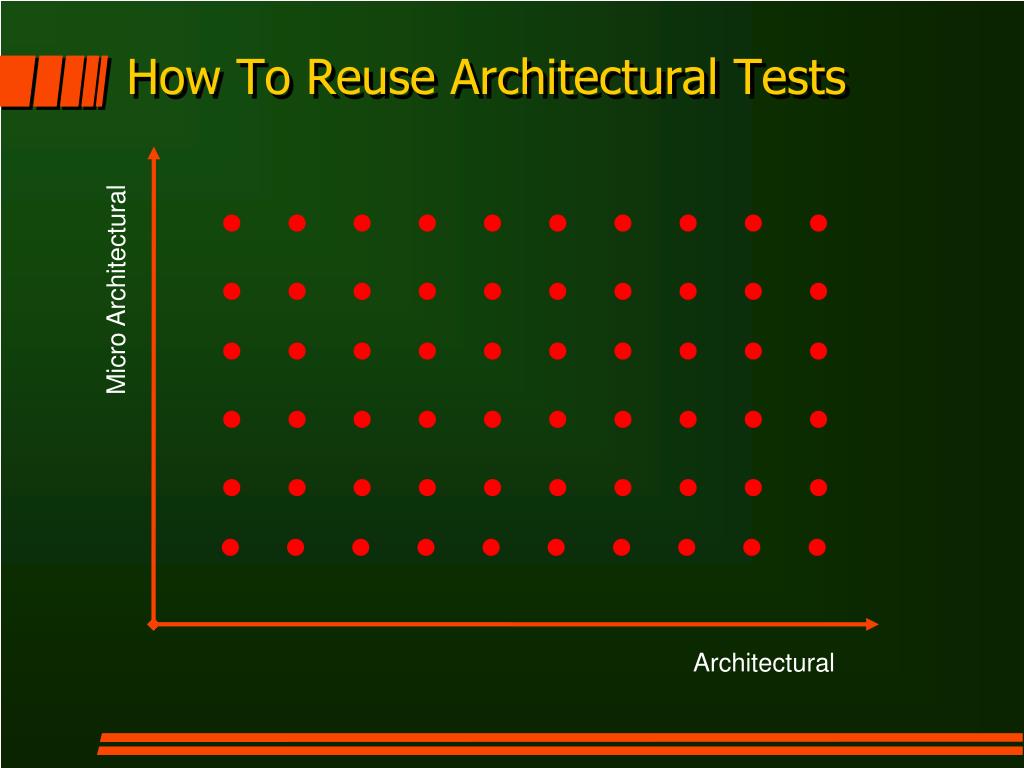 How To Reuse Architectural Tests

Micro Architectural

Architectural